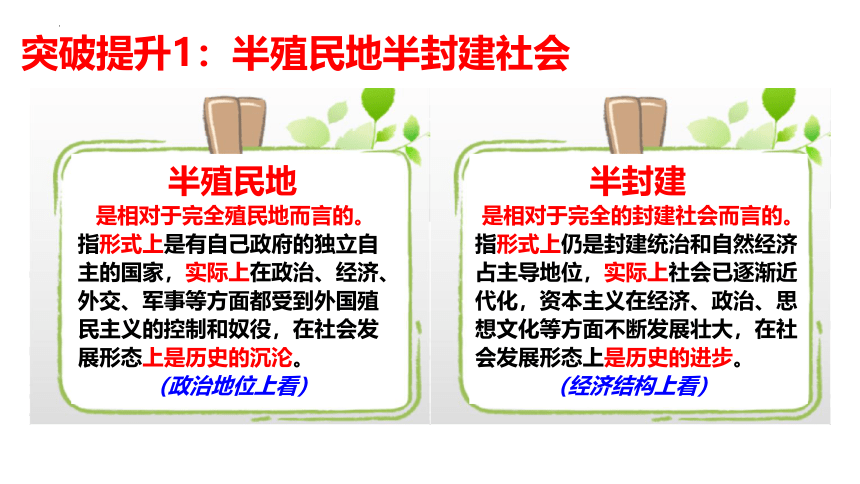 突破提升1：半殖民地半封建社会

半殖民地
是相对于完全殖民地而言的。
指形式上是有自己政府的独立自主的国家，实际上在政治、经济、外交、军事等方面都受到外国殖民主义的控制和奴役，在社会发展形态上是历史的沉沦。
(政治地位上看)

半封建
是相对于完全的封建社会而言的。
指形式上仍是封建统治和自然经济占主导地位，实际上社会已逐渐近代化，资本主义在经济、政治、思想文化等方面不断发展壮大，在社会发展形态上是历史的进步。
(经济结构上看)